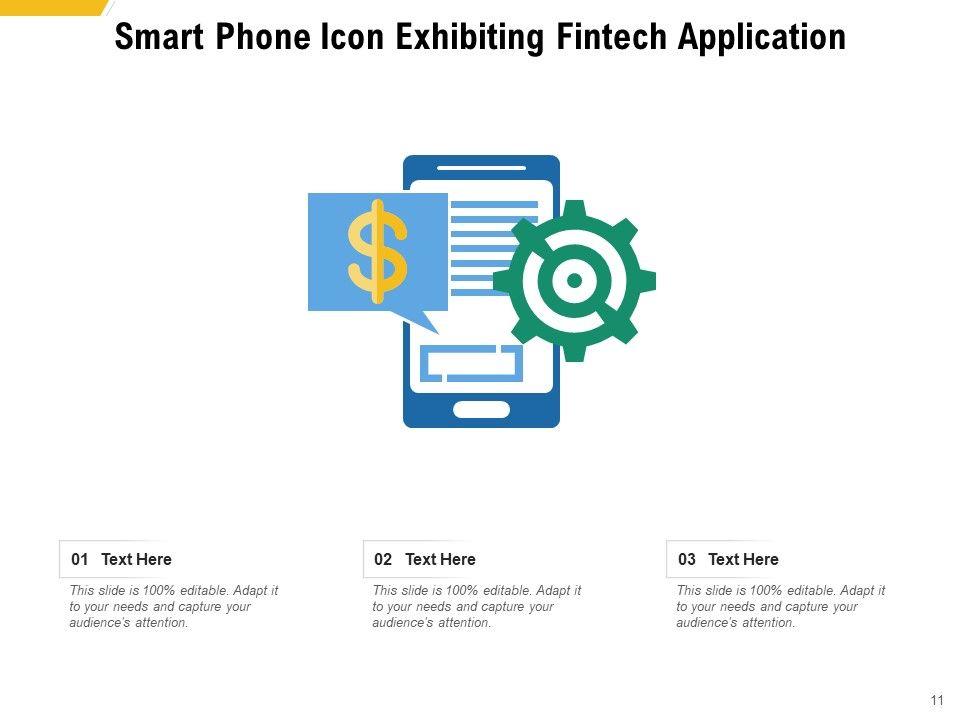 Smart Phone Icon Exhibiting Fintech Application

$

01 Text Here

This slide is 100% editable. Adapt it to your needs and capture your audience's attention.

02 Text Here

This slide is 100% editable. Adapt it to your needs and capture your audience's attention.

03 Text Here

This slide is 100% editable. Adapt it to your needs and capture your audience's attention.

11